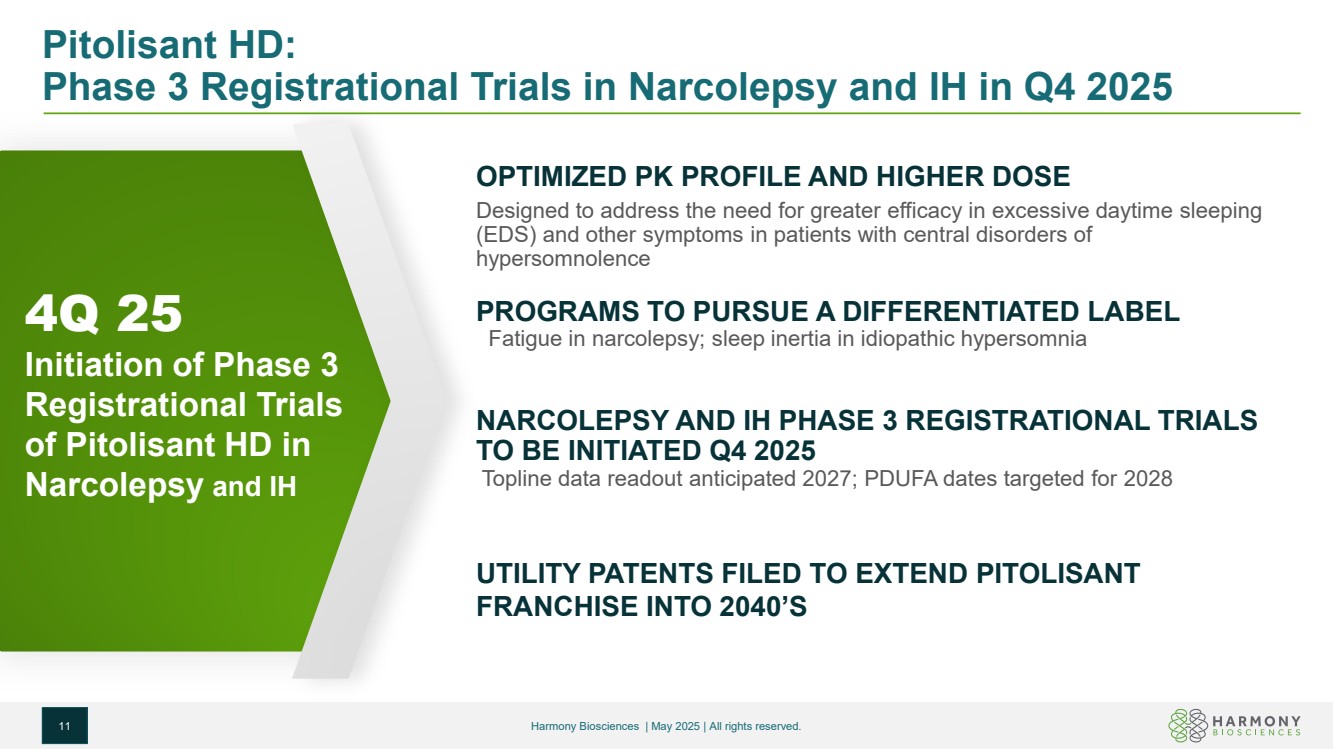 Pitolisant HD:
Phase 3 Registrational Trials in Narcolepsy and IH in Q4 2025

4Q 25
Initiation of Phase 3 Registrational Trials of Pitolisant HD in Narcolepsy and IH

OPTIMIZED PK PROFILE AND HIGHER DOSE
Designed to address the need for greater efficacy in excessive daytime sleeping (EDS) and other symptoms in patients with central disorders of hypersomnolence

PROGRAMS TO PURSUE A DIFFERENTIATED LABEL
Fatigue in narcolepsy; sleep inertia in idiopathic hypersomnia

NARCOLEPSY AND IH PHASE 3 REGISTRATIONAL TRIALS TO BE INITIATED Q4 2025
Topline data readout anticipated 2027; PDUFA dates targeted for 2028

UTILITY PATENTS FILED TO EXTEND PITOLISANT FRANCHISE INTO 2040'S

11

Harmony Biosciences | May 2025 | All rights reserved.

HARMONY BIOSCIENCES